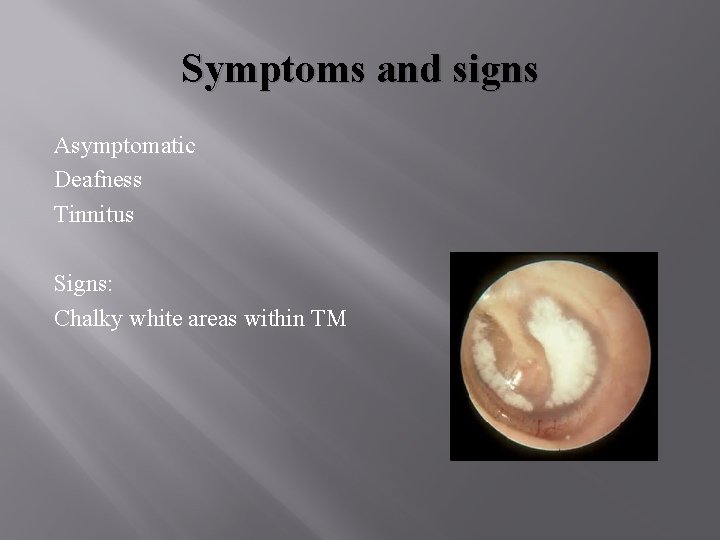 Symptoms and signs

Asymptomatic
Deafness
Tinnitus

Signs:
Chalky white areas within TM